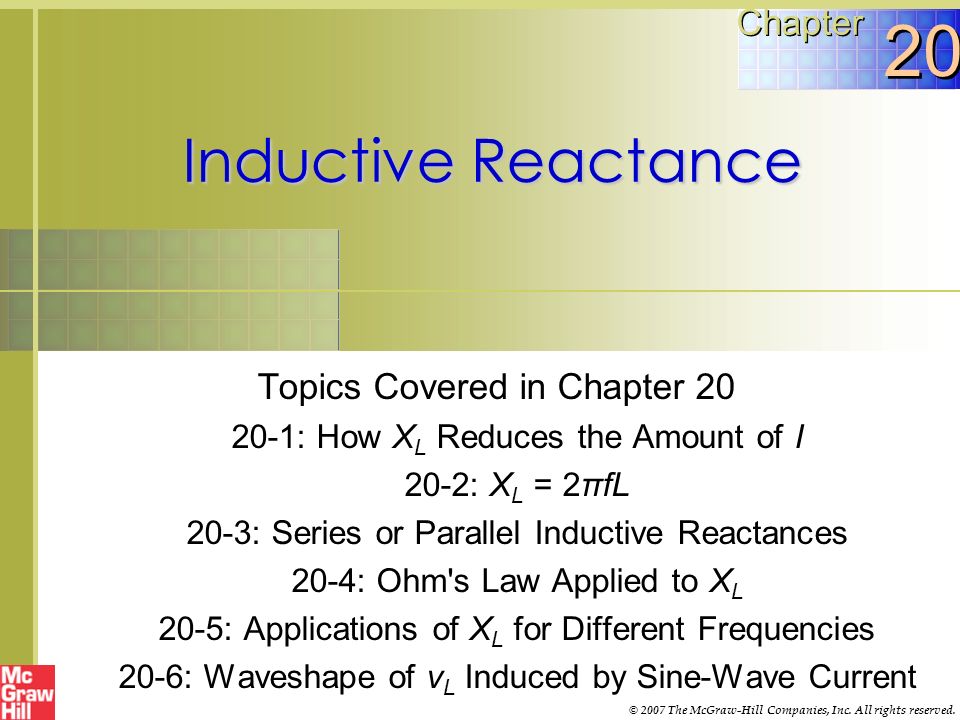 Chapter 20

Inductive Reactance

Topics Covered in Chapter 20

20-1: How $X_L$ Reduces the Amount of $I$

20-2: $X_L = 2\pi fL$

20-3: Series or Parallel Inductive Reactances

20-4: Ohm's Law Applied to $X_L$

20-5: Applications of $X_L$ for Different Frequencies

20-6: Waveshape of $v_L$ Induced by Sine-Wave Current

Mc Graw Hill

© 2007 The McGraw-Hill Companies, Inc. All rights reserved.